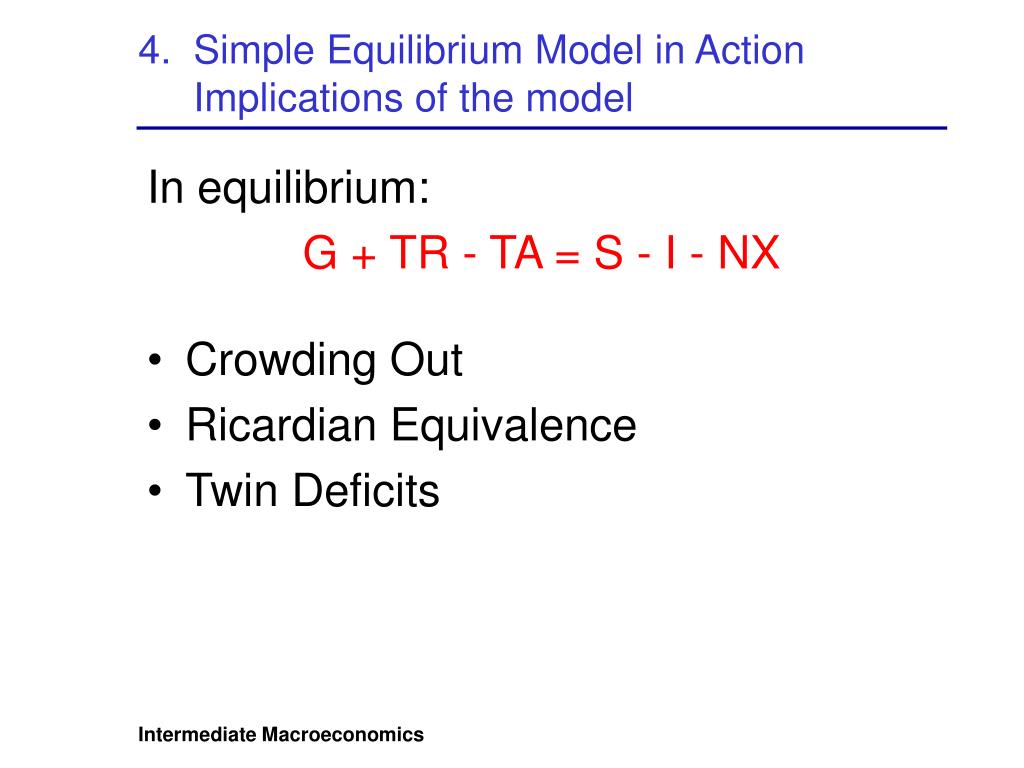 4. Simple Equilibrium Model in Action
Implications of the model

In equilibrium:

$G + TR - TA = S - I - NX$

• Crowding Out
• Ricardian Equivalence
• Twin Deficits

Intermediate Macroeconomics